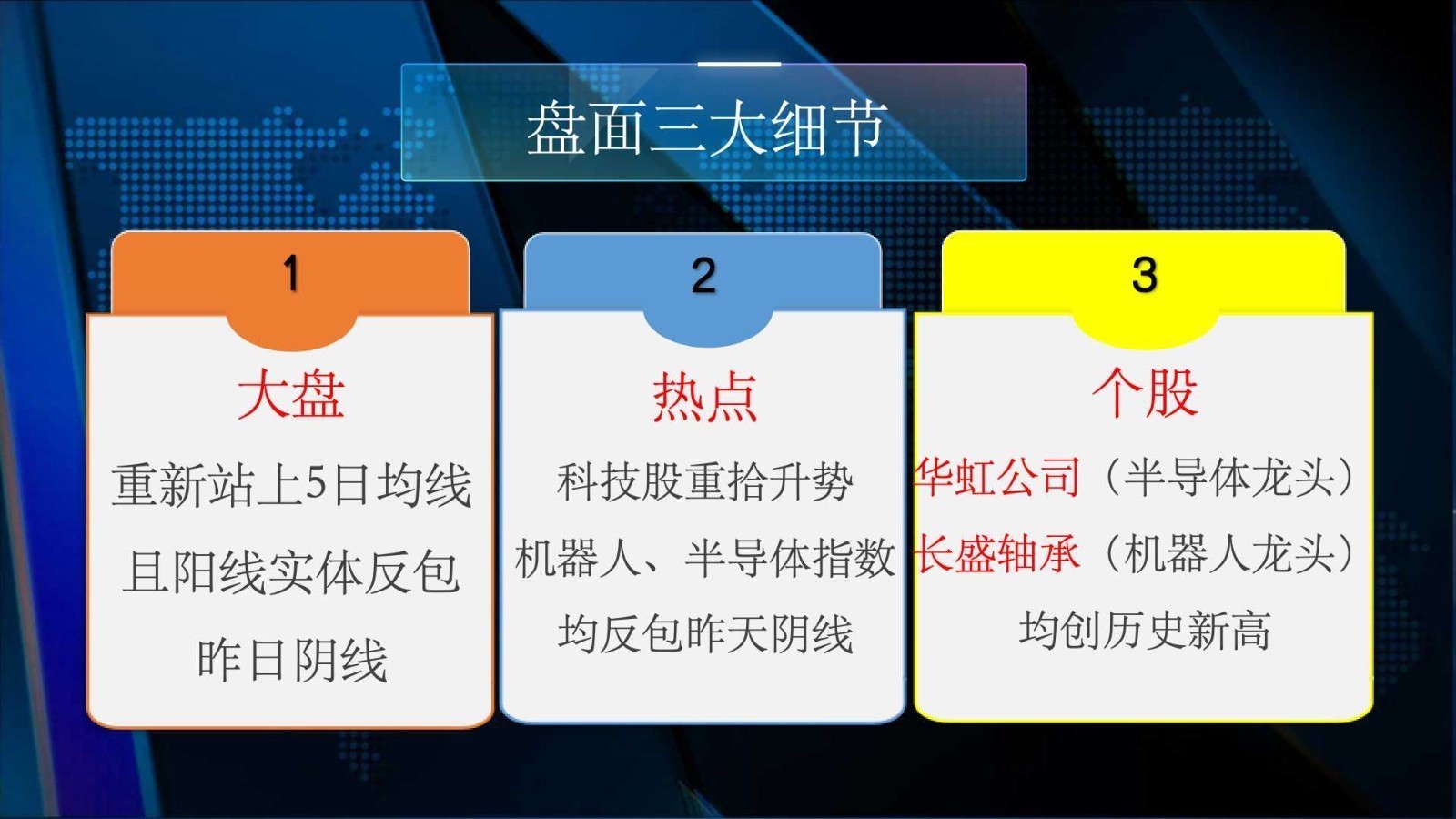 盘面三大细节

1

大盘

重新站上5日均线

且阳线实体反包

昨日阴线

2

热点

科技股重拾升势

机器人、半导体指数

均反包昨天阴线

3

个股

华虹公司（半导体龙头）

长盛轴承（机器人龙头）

均创历史新高